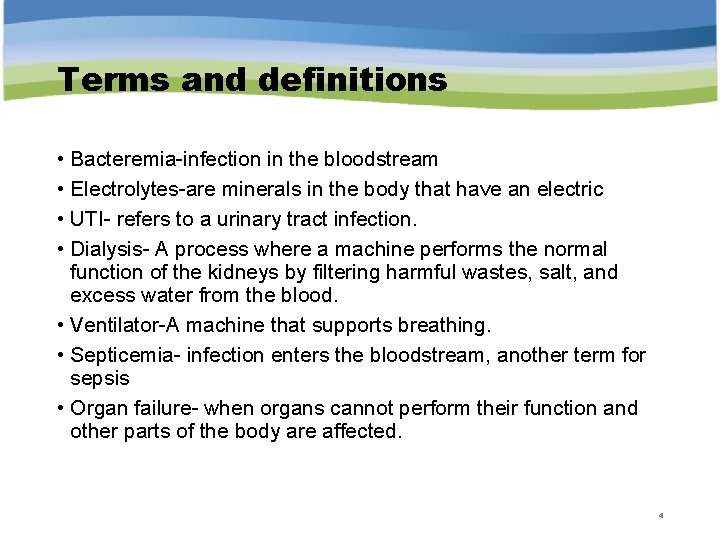 Terms and definitions

• Bacteremia-infection in the bloodstream
• Electrolytes-are minerals in the body that have an electric
• UTI- refers to a urinary tract infection.
• Dialysis- A process where a machine performs the normal function of the kidneys by filtering harmful wastes, salt, and excess water from the blood.
• Ventilator-A machine that supports breathing.
• Septicemia- infection enters the bloodstream, another term for sepsis
• Organ failure- when organs cannot perform their function and other parts of the body are affected.

4